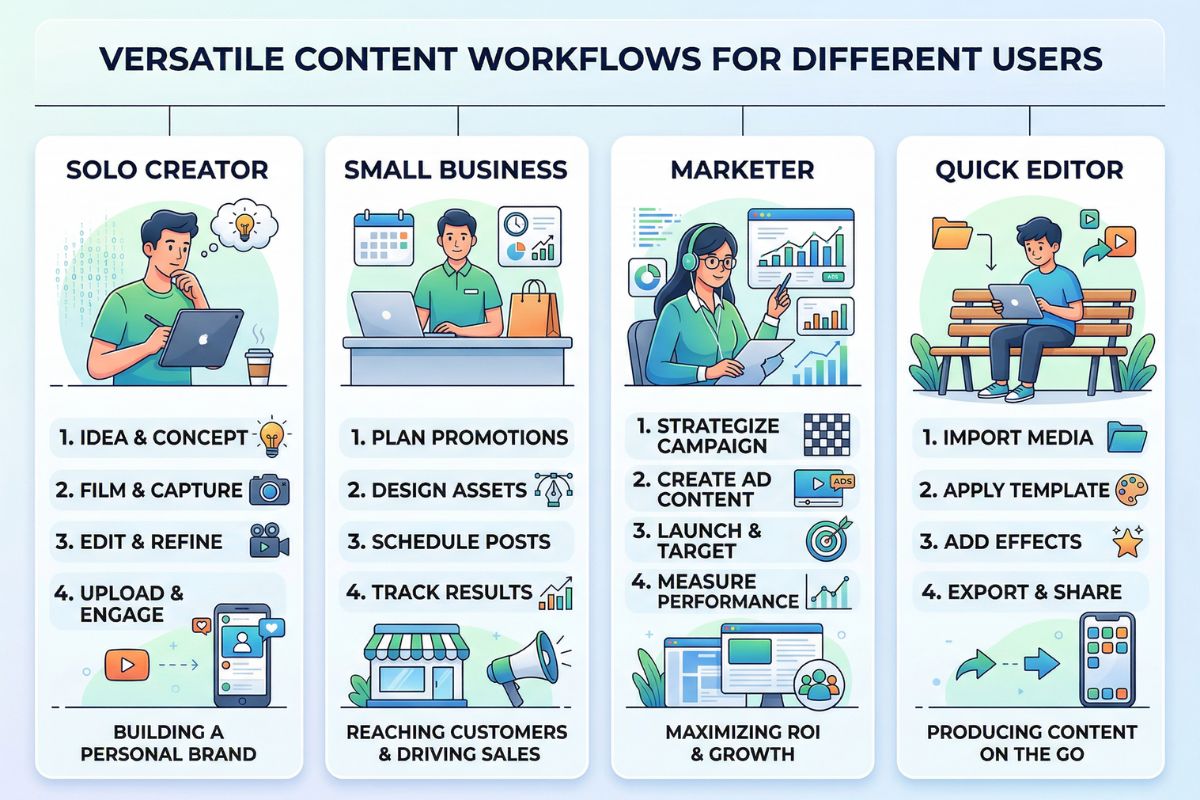 VERSATILE CONTENT WORKFLOWS FOR DIFFERENT USERS

SOLO CREATOR

1. IDEA & CONCEPT
2. FILM & CAPTURE
3. EDIT & REFINE
4. UPLOAD & ENGAGE

BUILDING A PERSONAL BRAND

SMALL BUSINESS

1. PLAN PROMOTIONS
2. DESIGN ASSETS
3. SCHEDULE POSTS
4. TRACK RESULTS

REACHING CUSTOMERS & DRIVING SALES

MARKETER

ADS

1. STRATEGIZE CAMPAIGN
2. CREATE AD CONTENT
ADS
3. LAUNCH & TARGET
4. MEASURE PERFORMANCE

MAXIMIZING ROI & GROWTH

QUICK EDITOR

1. IMPORT MEDIA
2. APPLY TEMPLATE
3. ADD EFFECTS
4. EXPORT & SHARE

PRODUCING CONTENT ON THE GO